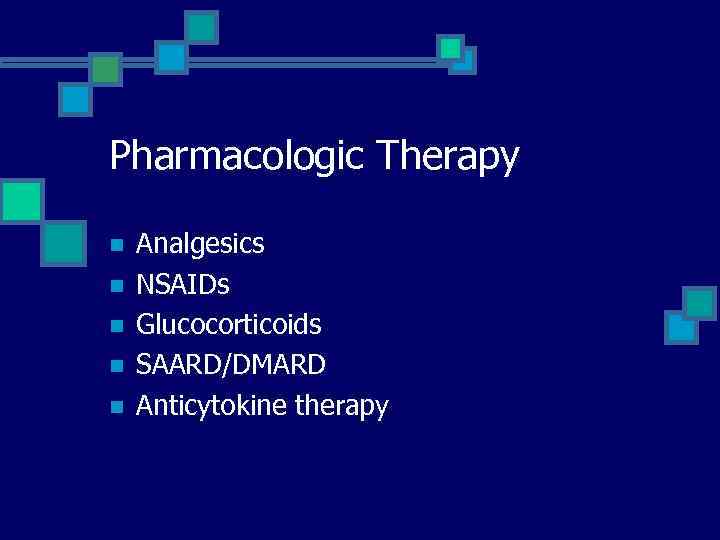 Pharmacologic Therapy

- Analgesics
- NSAIDs
- Glucocorticoids
- SAARD/DMARD
- Anticytokine therapy